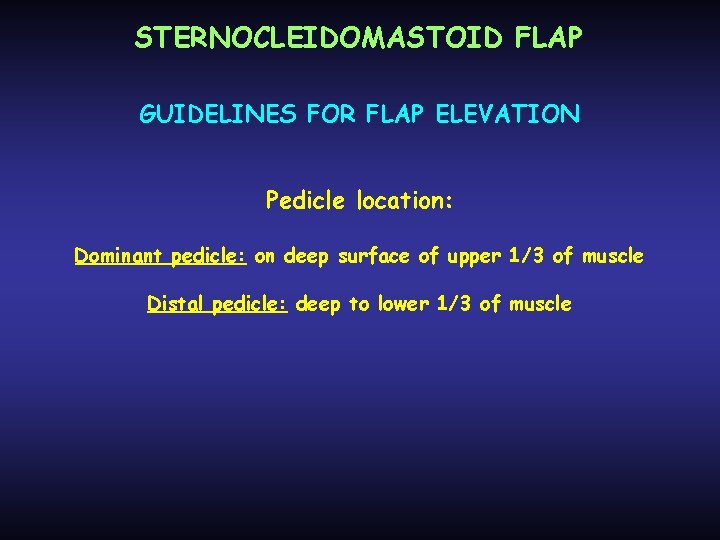 STERNOCLEIDOMASTOID FLAP

GUIDELINES FOR FLAP ELEVATION

Pedicle location:

Dominant pedicle: on deep surface of upper 1/3 of muscle

Distal pedicle: deep to lower 1/3 of muscle